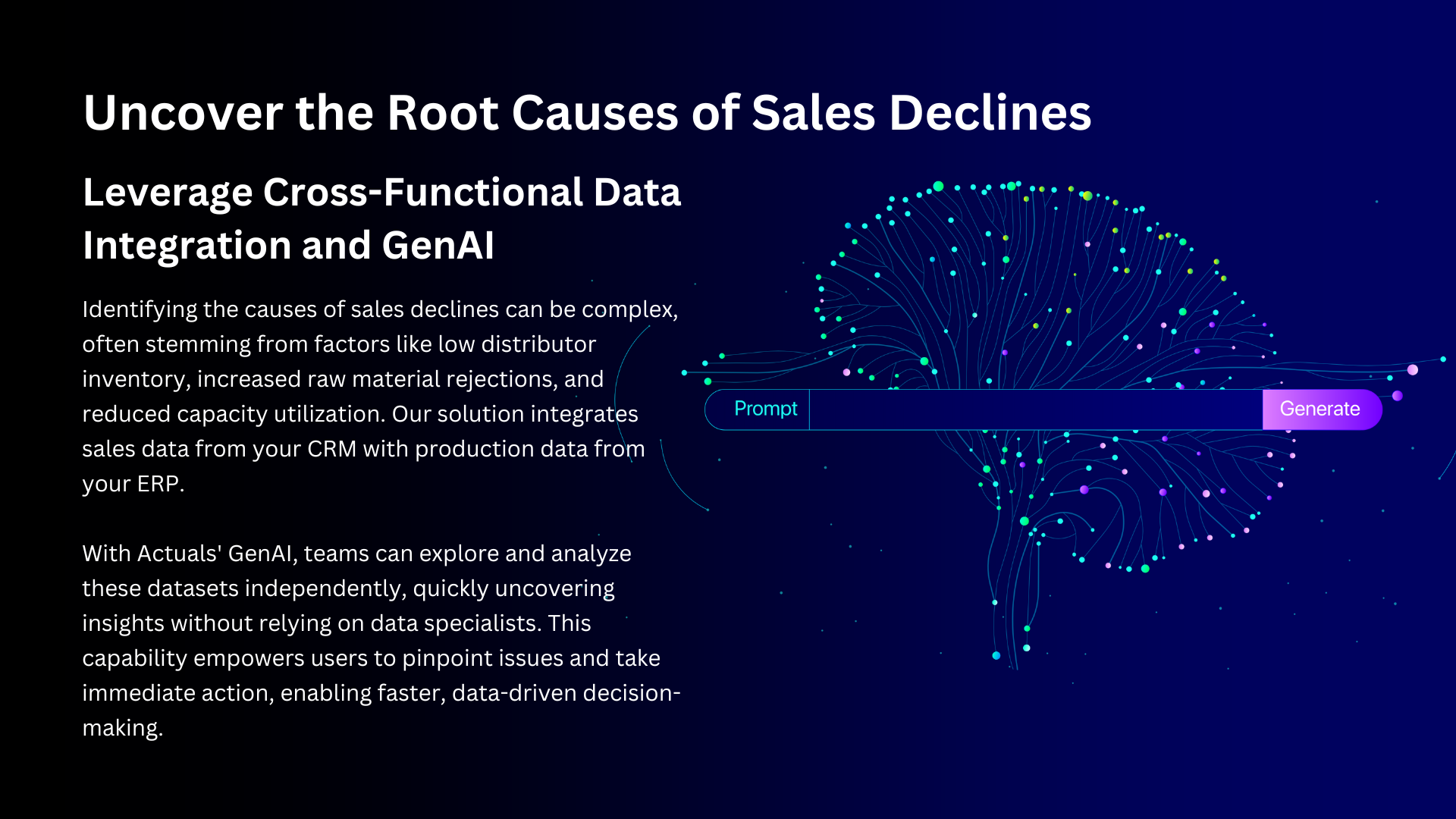 Uncover the Root Causes of Sales Declines

Leverage Cross-Functional Data Integration and GenAI

Identifying the causes of sales declines can be complex, often stemming from factors like low distributor inventory, increased raw material rejections, and reduced capacity utilization. Our solution integrates sales data from your CRM with production data from your ERP.

With Actuals' GenAI, teams can explore and analyze these datasets independently, quickly uncovering insights without relying on data specialists. This capability empowers users to pinpoint issues and take immediate action, enabling faster, data-driven decision-making.

Prompt

Generate